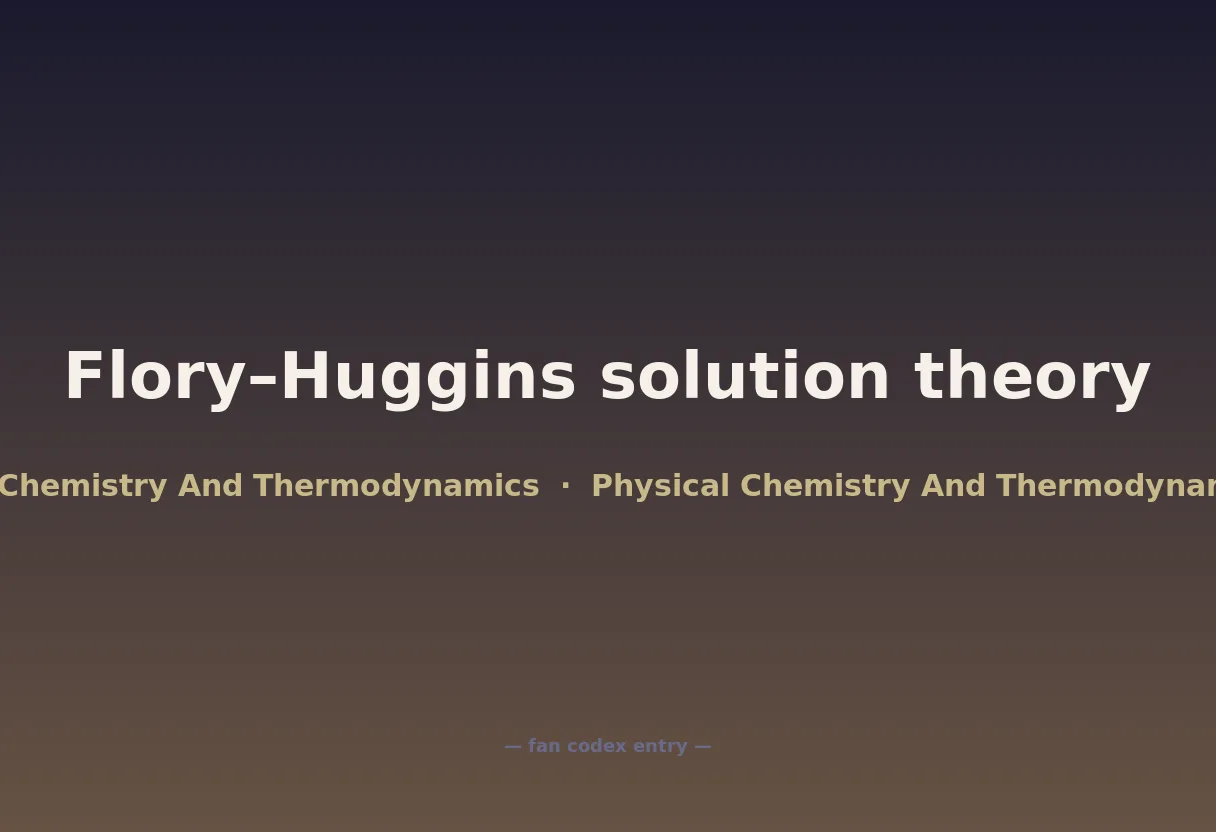 Flory–Huggins solution theory

Chemistry And Thermodynamics · Physical Chemistry And Thermodynar

— fan codex entry —